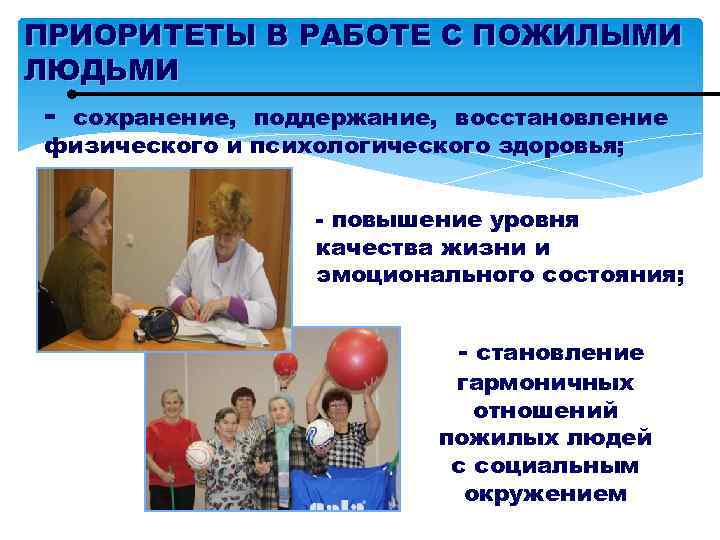 ПРИОРИТЕТЫ В РАБОТЕ С ПОЖИЛЫМИ ЛЮДЬМИ

- сохранение, поддержание, восстановление физического и психологического здоровья;

- повышение уровня качества жизни и эмоционального состояния;

- становление гармоничных отношений пожилых людей с социальным окружением